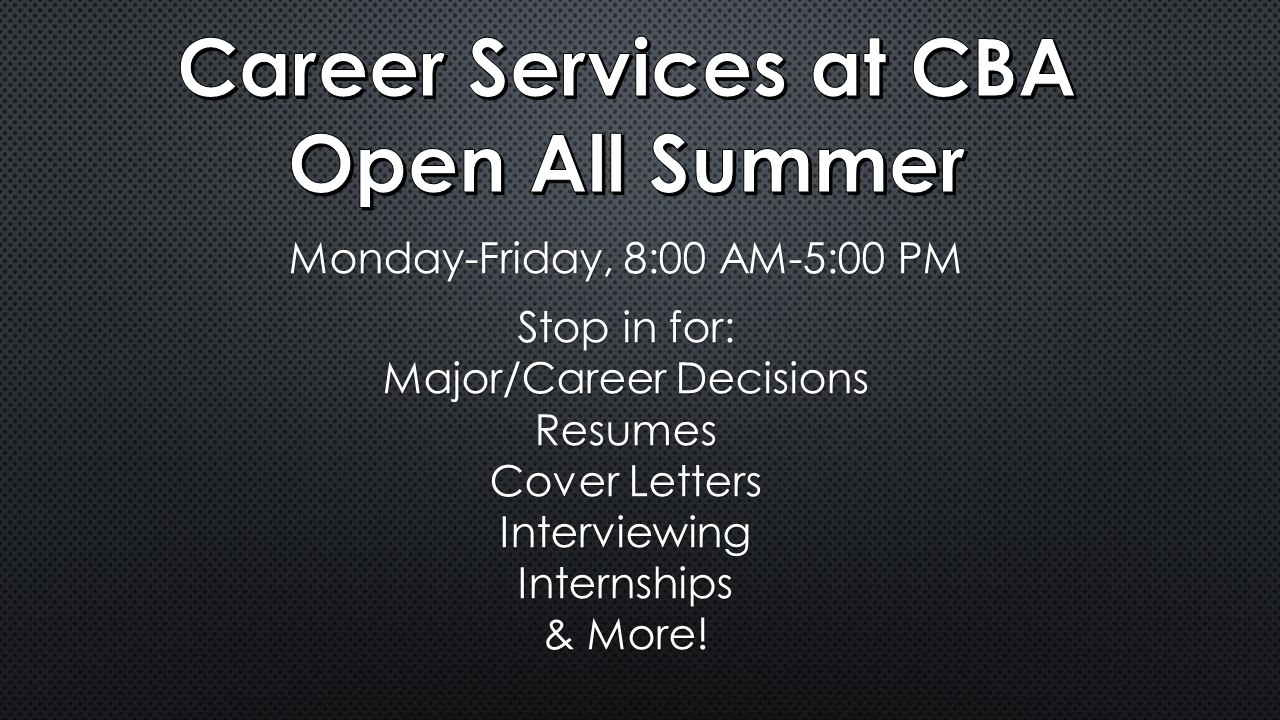 Career Services at CBA
Open All Summer

Monday-Friday, 8:00 AM-5:00 PM

Stop in for:
Major/Career Decisions
Resumes
Cover Letters
Interviewing
Internships
& More!